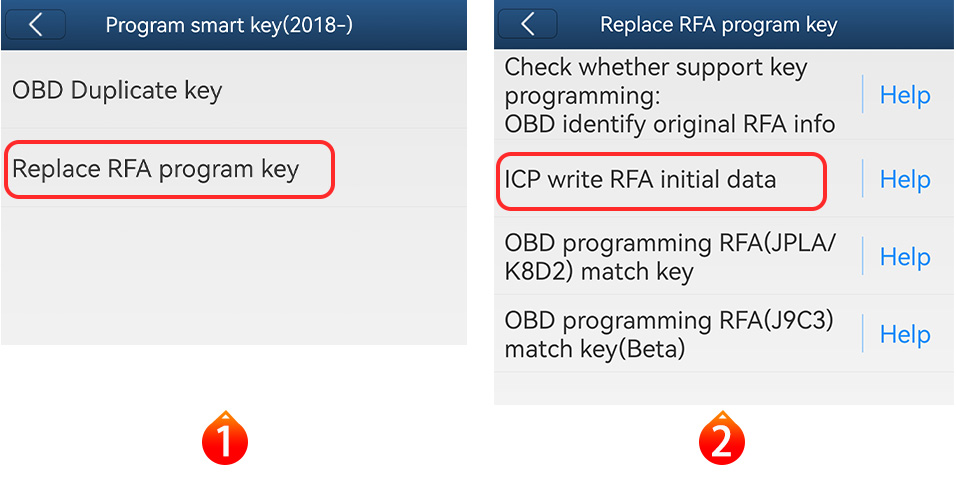 Program smart key(2018-)

OBD Duplicate key

Replace RFA program key

1

Replace RFA program key

Check whether support key programming:
OBD identify original RFA info

Help

ICP write RFA initial data

Help

OBD programming RFA(JPLA/K8D2) match key

Help

OBD programming RFA(J9C3) match key(Beta)

Help

2